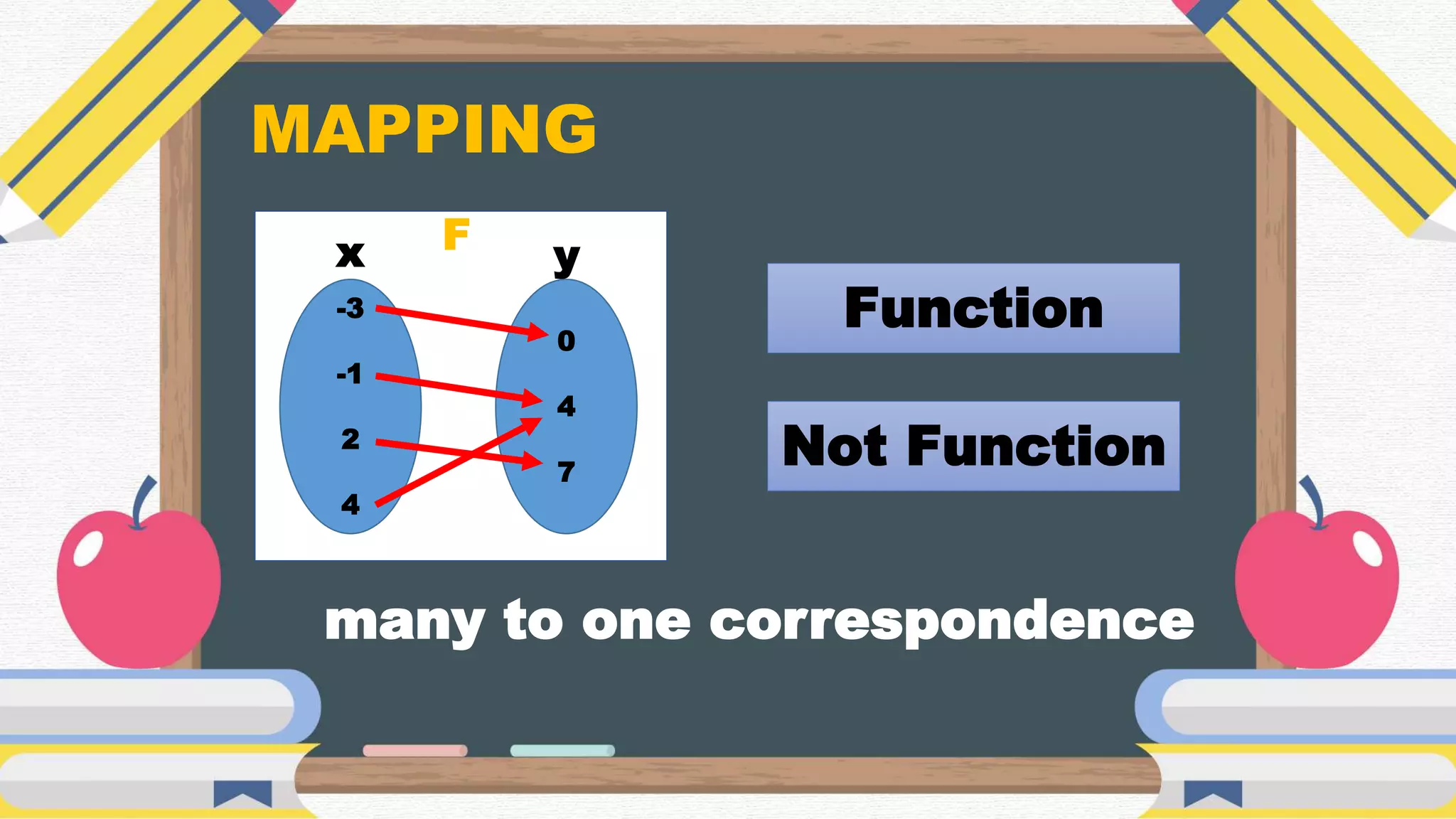 MAPPING

F

x

y

-3

-1

2

4

0

4

7

Function

Not Function

many to one correspondence